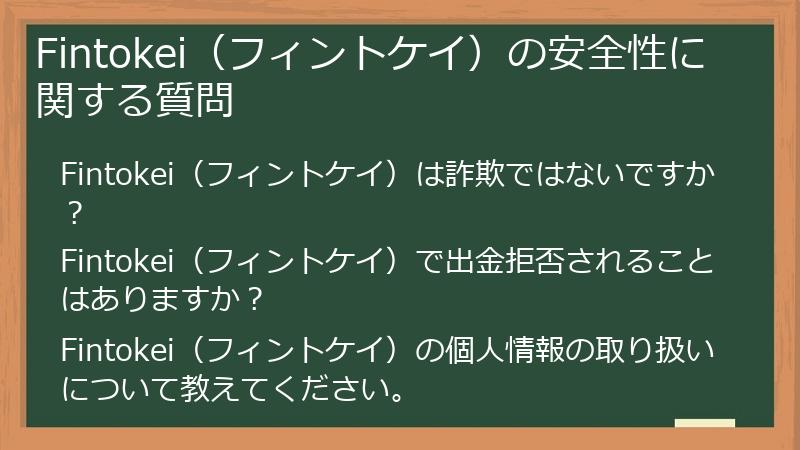 Fintokei（フィントケイ）の安全性に関する質問

Fintokei（フィントケイ）は詐欺ではないですか？

Fintokei（フィントケイ）で出金拒否されることはありますか？

Fintokei（フィントケイ）の個人情報の取り扱いについて教えてください。